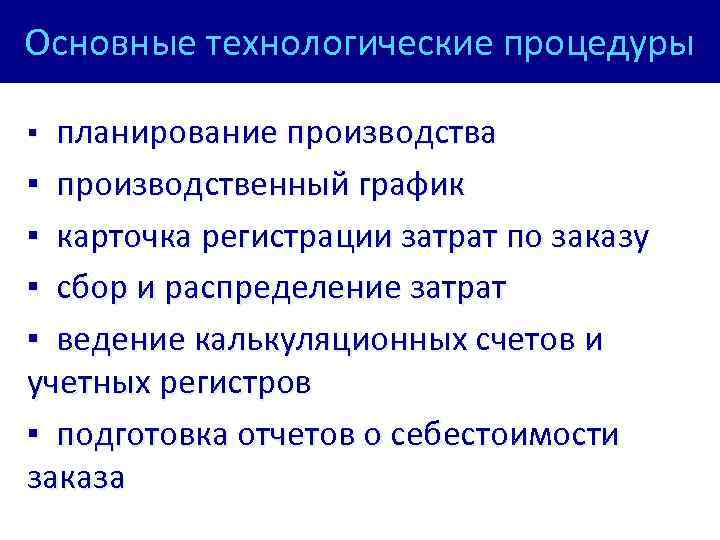 Основные технологические процедуры

▪ планирование производства

▪ производственный график

▪ карточка регистрации затрат по заказу

▪ сбор и распределение затрат

▪ ведение калькуляционных счетов и учетных регистров

▪ подготовка отчетов о себестоимости заказа